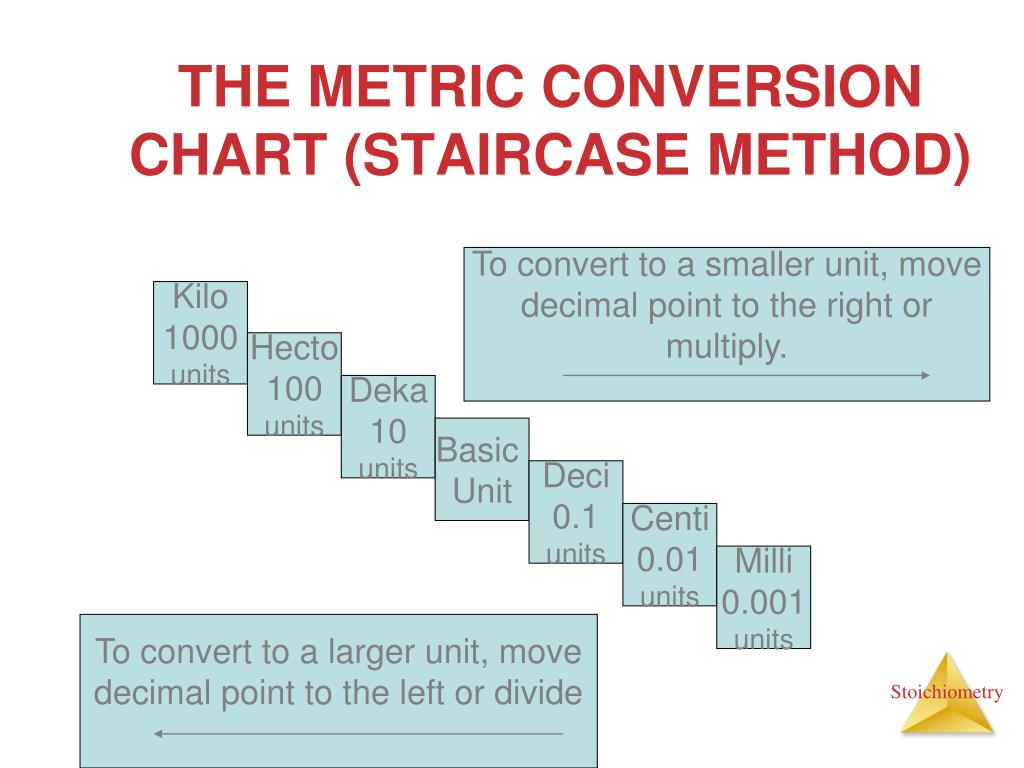 THE METRIC CONVERSION CHART (STAIRCASE METHOD)

To convert to a smaller unit, move decimal point to the right or multiply.

Kilo
1000
units

Hecto
100
units

Deka
10
units

Basic
Unit

Deci
0.1
units

Centi
0.01
units

Milli
0.001
units

To convert to a larger unit, move decimal point to the left or divide

Stoichiometry